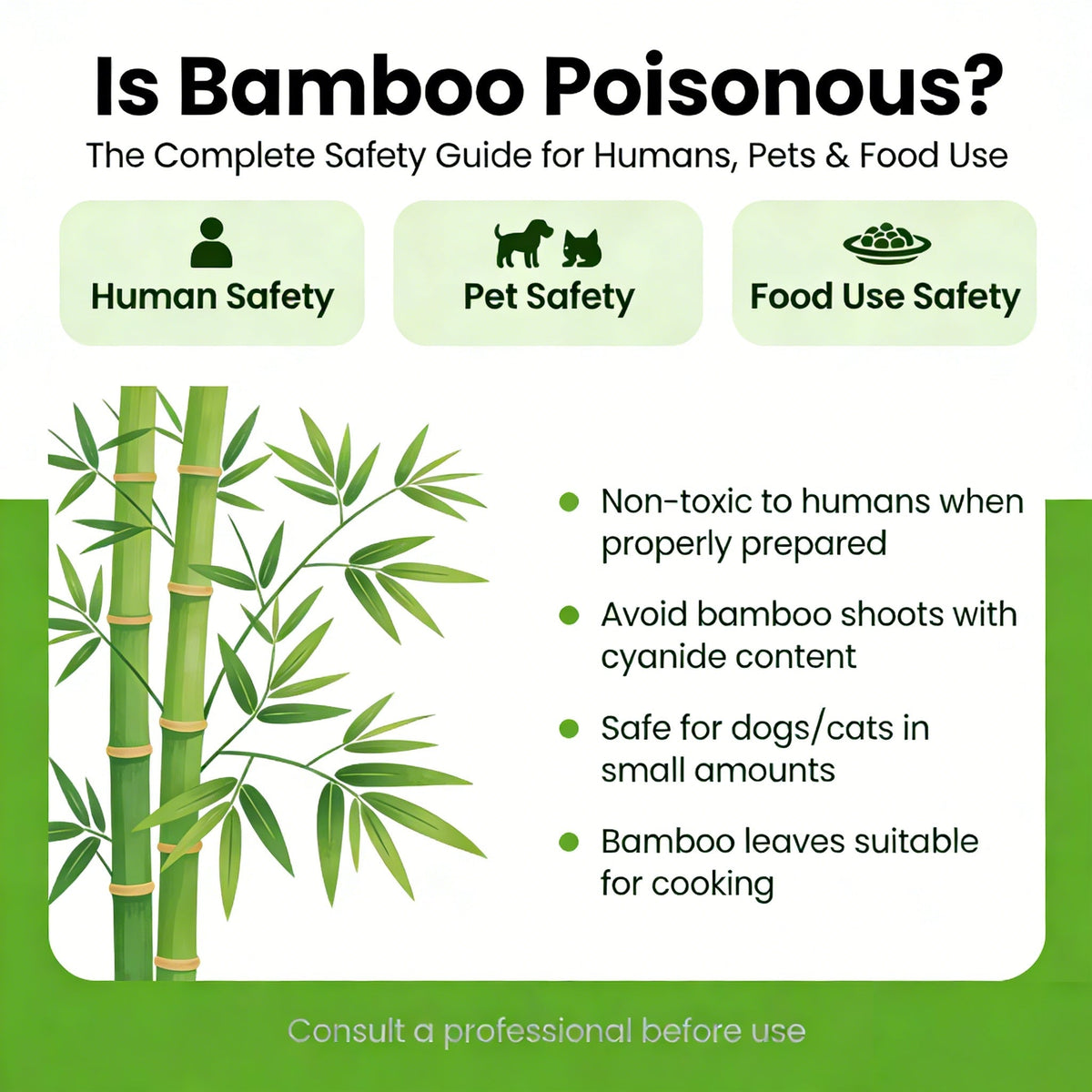 Is Bamboo Poisonous?

The Complete Safety Guide for Humans, Pets & Food Use

Human Safety

Pet Safety

Food Use Safety

- Non-toxic to humans when properly prepared
- Avoid bamboo shoots with cyanide content
- Safe for dogs/cats in small amounts
- Bamboo leaves suitable for cooking

Consult a professional before use